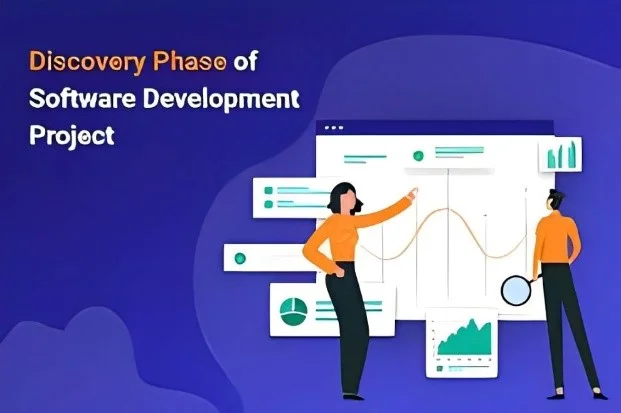 Discovery Phase of Software Development Project